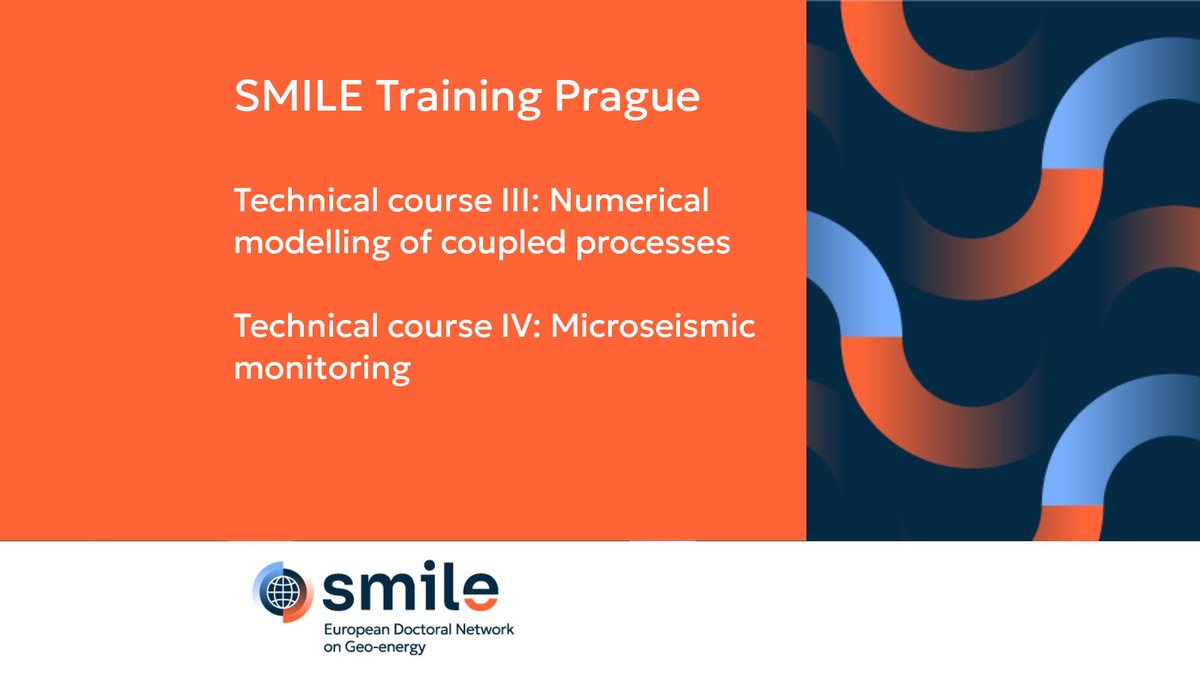 SMILE Training Prague

Technical course III: Numerical modelling of coupled processes

Technical course IV: Microseismic monitoring

smile
European Doctoral Network on Geo-energy